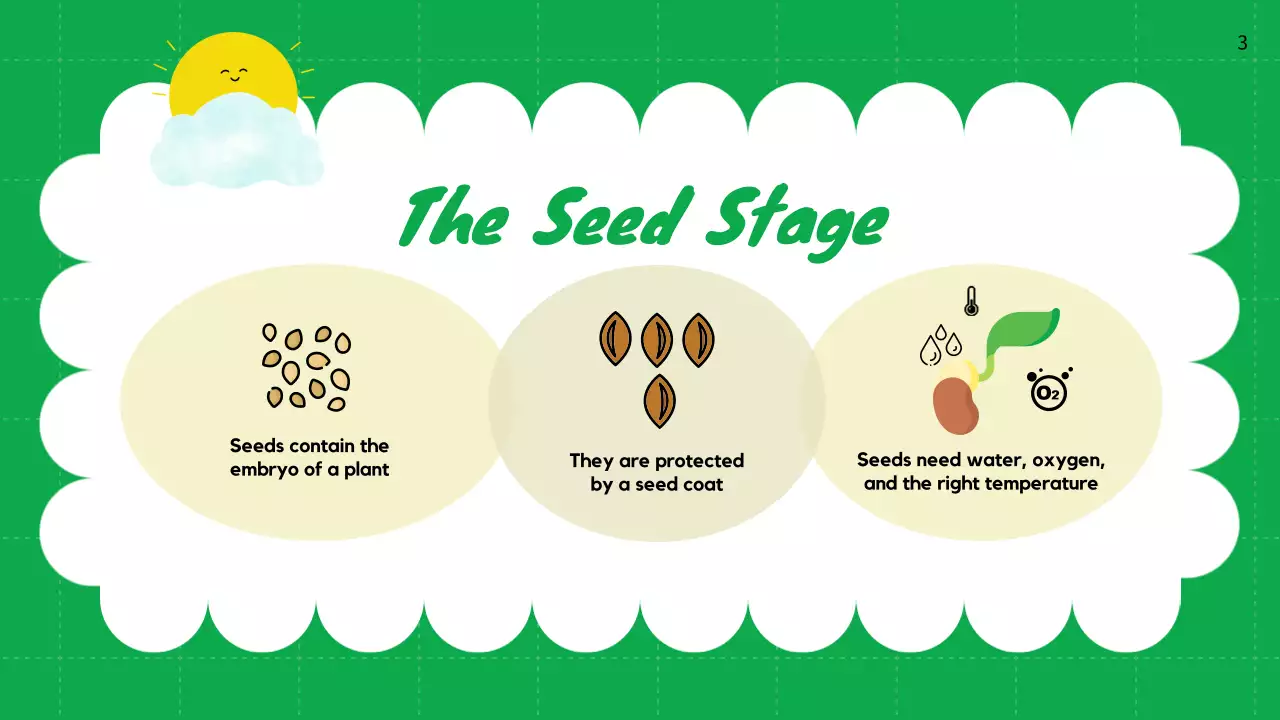 3

The Seed Stage

Seeds contain the embryo of a plant

They are protected by a seed coat

$O_2$

Seeds need water, oxygen, and the right temperature